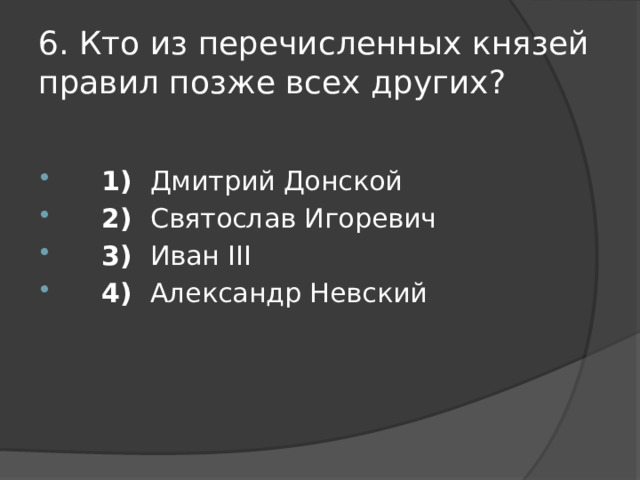 6. Кто из перечисленных князей правил позже всех других?

1) Дмитрий Донской
2) Святослав Игоревич
3) Иван III
4) Александр Невский